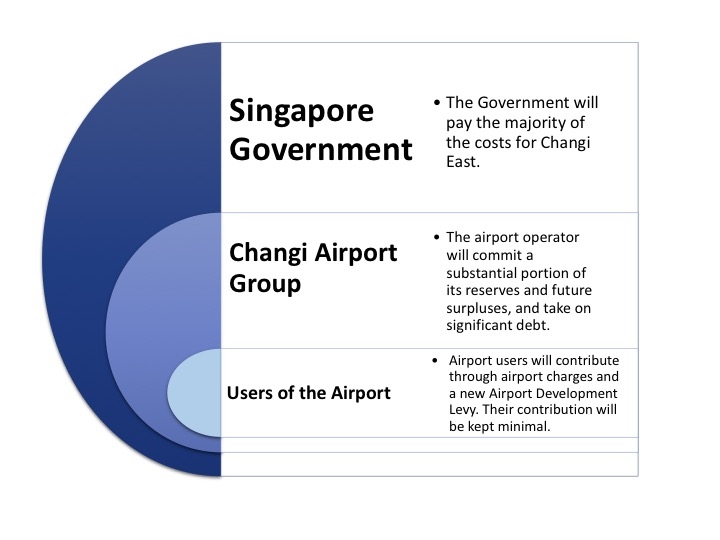 Singapore Government

• The Government will pay the majority of the costs for Changi East.

Changi Airport Group

• The airport operator will commit a substantial portion of its reserves and future surpluses, and take on significant debt.

Users of the Airport

• Airport users will contribute through airport charges and a new Airport Development Levy. Their contribution will be kept minimal.